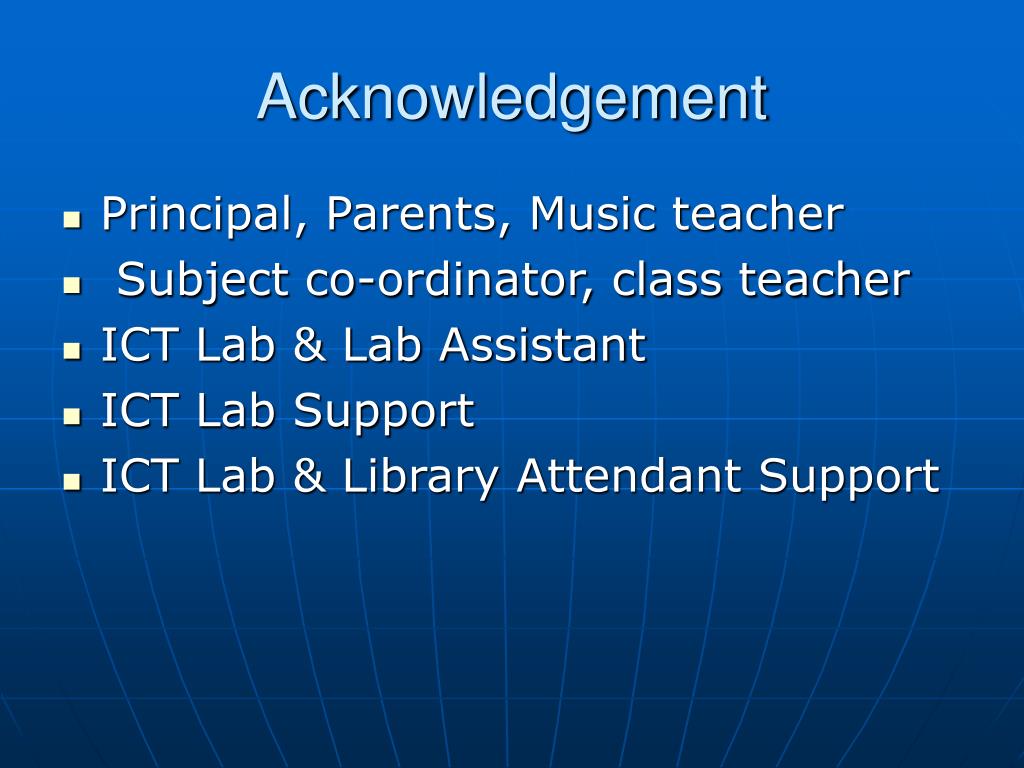 Acknowledgement

- Principal, Parents, Music teacher
- Subject co-ordinator, class teacher
- ICT Lab & Lab Assistant
- ICT Lab Support
- ICT Lab & Library Attendant Support